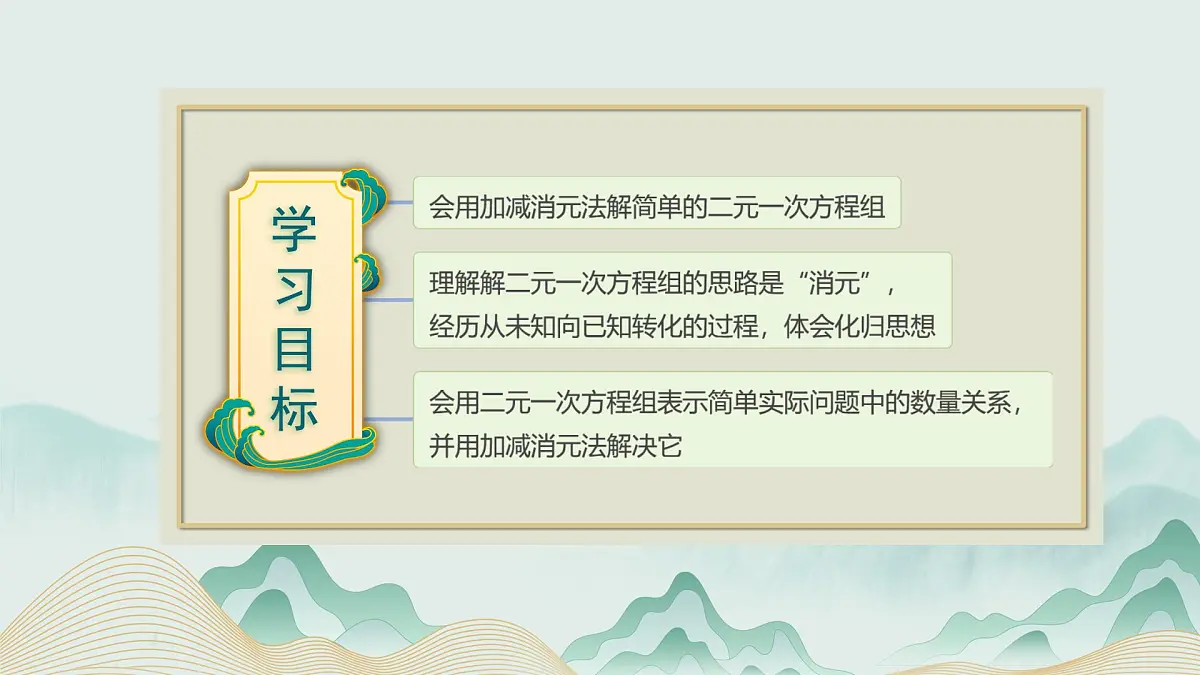 学习目标

会用加减消元法解简单的二元一次方程组

理解解二元一次方程组的思路是“消元”，经历从未知向已知转化的过程，体会化归思想

会用二元一次方程组表示简单实际问题中的数量关系，并用加减消元法解决它